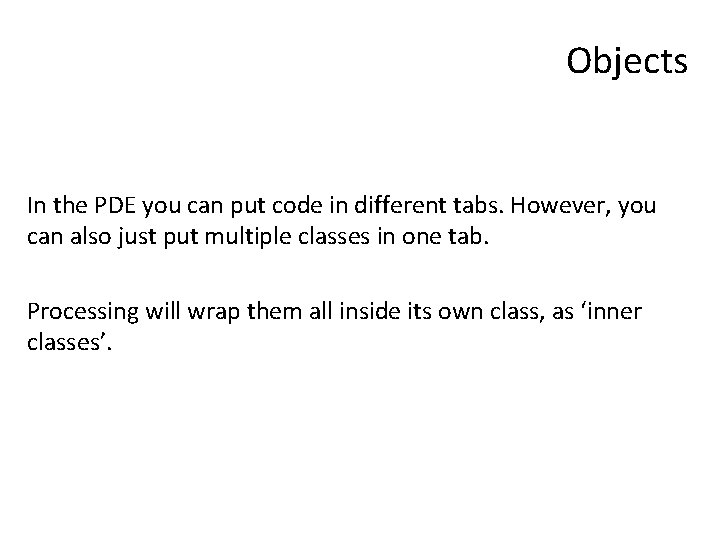 Objects

In the PDE you can put code in different tabs. However, you can also just put multiple classes in one tab.

Processing will wrap them all inside its own class, as ‘inner classes’.